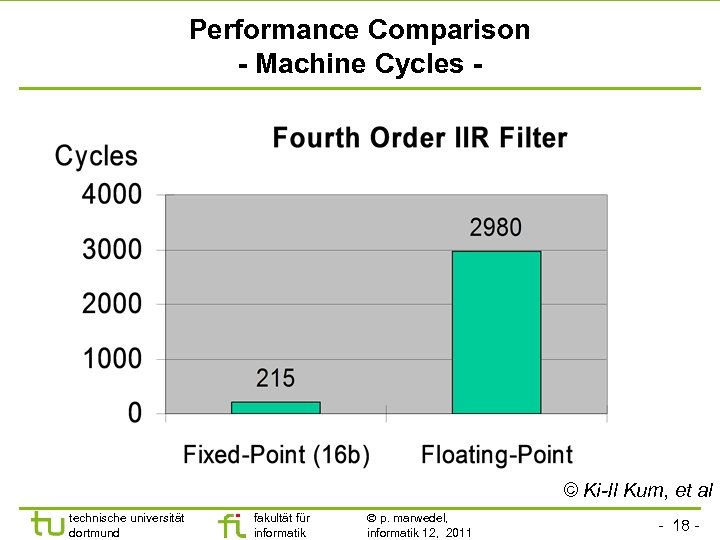 Performance Comparison
- Machine Cycles -

Fourth Order IIR Filter

Cycles

4000
3000
2000
1000
0

215
2980

Fixed-Point (16b)
Floating-Point

© Ki-Il Kum, et al

tu technische universität dortmund

fi fakultät für informatik

© p. marwedel, informatik 12, 2011

- 18 -